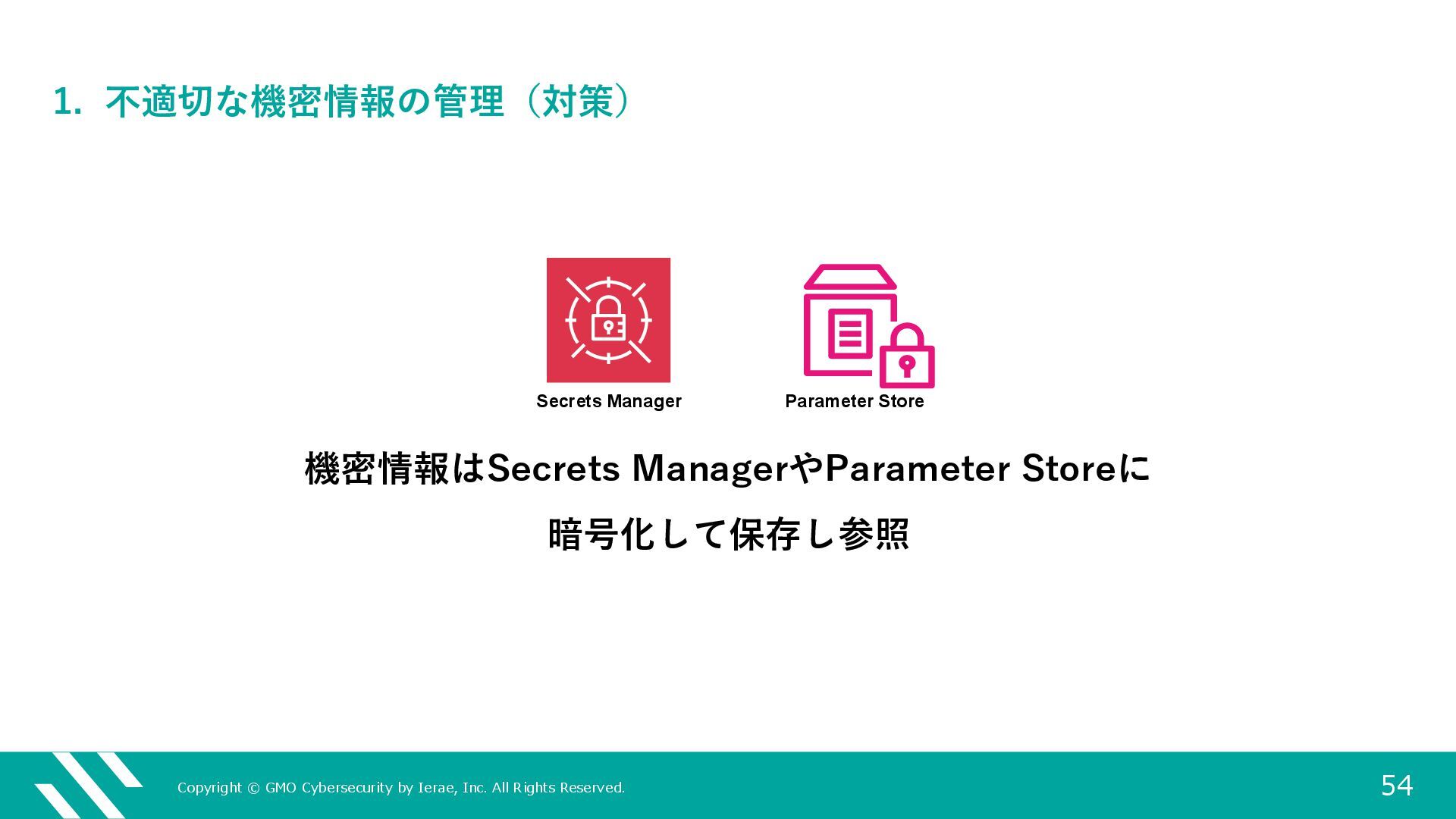 1. 不適切な機密情報の管理（対策）

Secrets Manager

Parameter Store

機密情報はSecrets ManagerやParameter Storeに
暗号化して保存し参照

Copyright © GMO Cybersecurity by Ierae, Inc. All Rights Reserved.

54